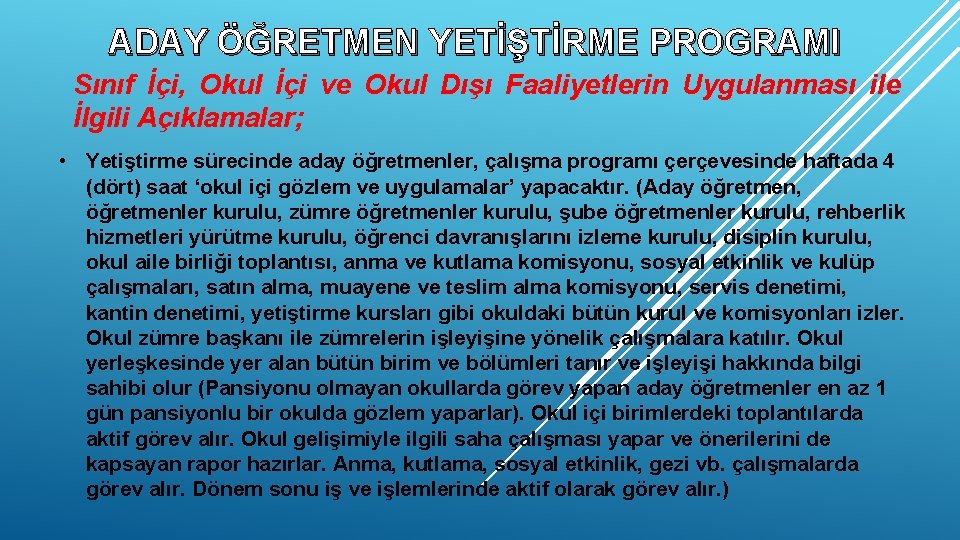 ADAY ÖĞRETMEN YETİŞTİRME PROGRAMI

Sınıf İçi, Okul İçi ve Okul Dışı Faaliyetlerin Uygulanması ile İlgili Açıklamalar;

• Yetiştirme sürecinde aday öğretmenler, çalışma programı çerçevesinde haftada 4 (dört) saat ‘okul içi gözlem ve uygulamalar’ yapacaktır. (Aday öğretmen, öğretmenler kurulu, zümre öğretmenler kurulu, şube öğretmenler kurulu, rehberlik hizmetleri yürütme kurulu, öğrenci davranışlarını izleme kurulu, disiplin kurulu, okul aile birliği toplantısı, anma ve kutlama komisyonu, sosyal etkinlik ve kulüp çalışmaları, satın alma, muayene ve teslim alma komisyonu, servis denetimi, kantin denetimi, yetiştirme kursları gibi okuldaki bütün kurul ve komisyonları izler. Okul zümre başkanı ile zümrelerin işleyişine yönelik çalışmalara katılır. Okul yerleşkesinde yer alan bütün birim ve bölümleri tanır ve işleyişi hakkında bilgi sahibi olur (Pansiyonu olmayan okullarda görev yapan aday öğretmenler en az 1 gün pansiyonlu bir okulda gözlem yaparlar). Okul içi birimlerdeki toplantılarda aktif görev alır. Okul gelişimiyle ilgili saha çalışması yapar ve önerilerini de kapsayan rapor hazırlar. Anma, kutlama, sosyal etkinlik, gezi vb. çalışmalarda görev alır. Dönem sonu iş ve işlemlerinde aktif olarak görev alır.)